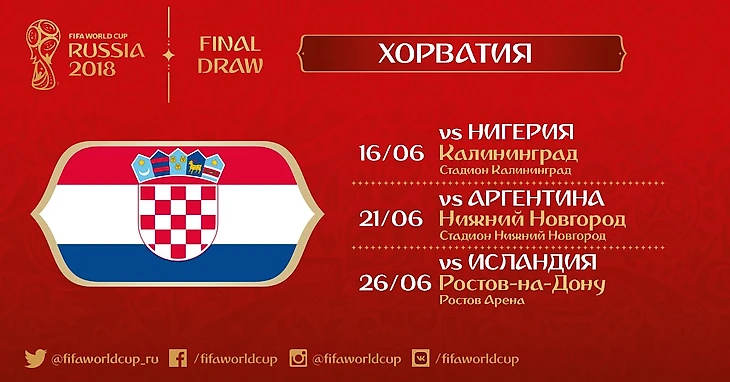 FIFA WORLD CUP
RUSSIA 2018

FINAL DRAW

ХОРВАТИЯ

16/06 vs НИГЕРИЯ
Калининград
Стадион Калининград

21/06 vs АРГЕНТИНА
Нижний Новгород
Стадион Нижний Новгород

26/06 vs ИСЛАНДИЯ
Ростов-на-Дону
Ростов Арена

@fifaworldcup_ru /fifaworldcup @fifaworldcup /fifaworldcup